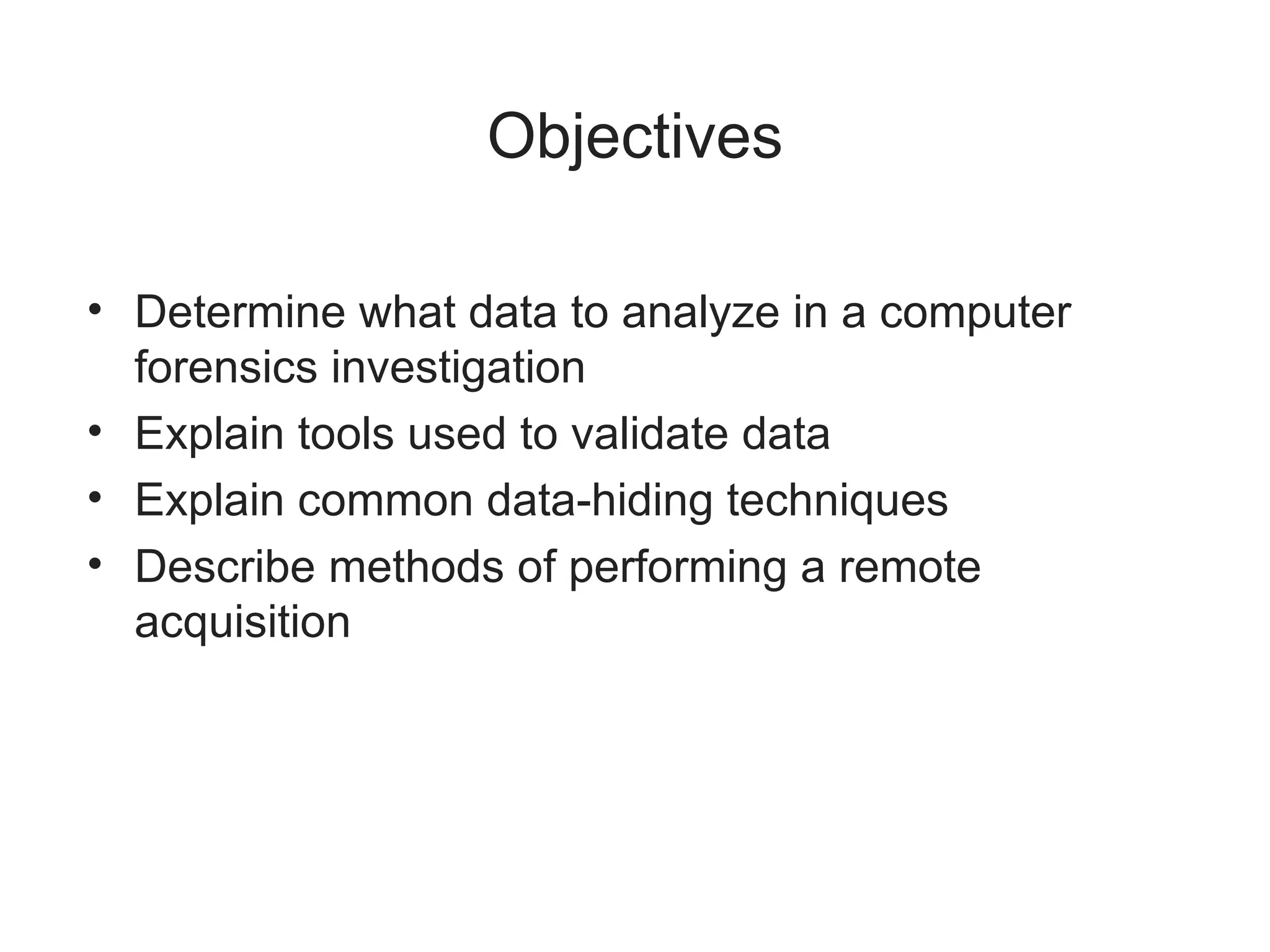 Objectives

• Determine what data to analyze in a computer forensics investigation
• Explain tools used to validate data
• Explain common data-hiding techniques
• Describe methods of performing a remote acquisition